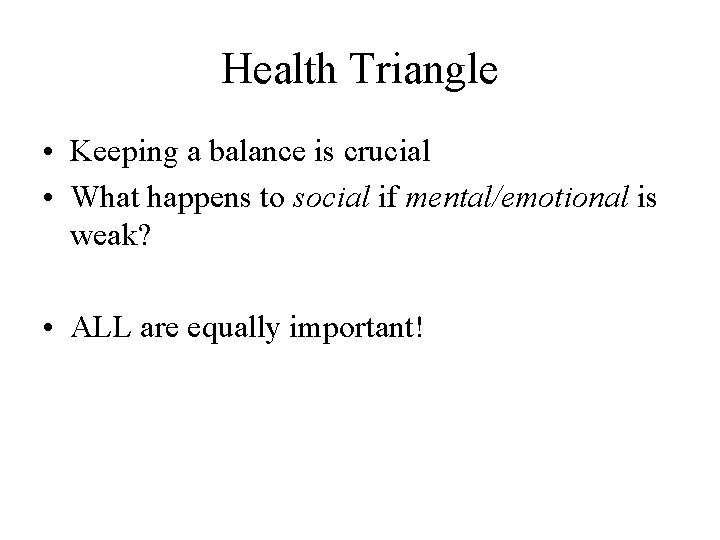 Health Triangle

• Keeping a balance is crucial
• What happens to social if mental/emotional is weak?

• ALL are equally important!